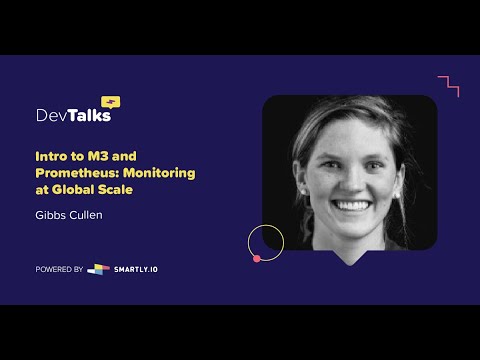 DevTalks

Intro to M3 and Prometheus: Monitoring at Global Scale

Gibbs Cullen

POWERED BY SMARTLY.IO